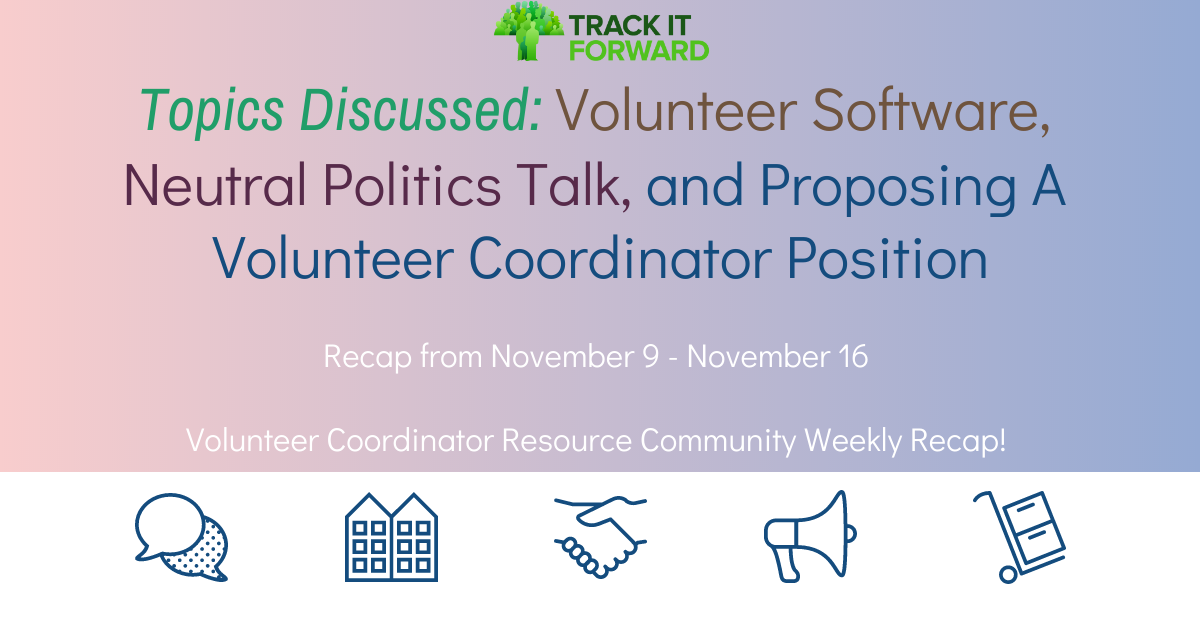 TRACK IT FORWARD

Topics Discussed: Volunteer Software, Neutral Politics Talk, and Proposing A Volunteer Coordinator Position

Recap from November 9 - November 16

Volunteer Coordinator Resource Community Weekly Recap!